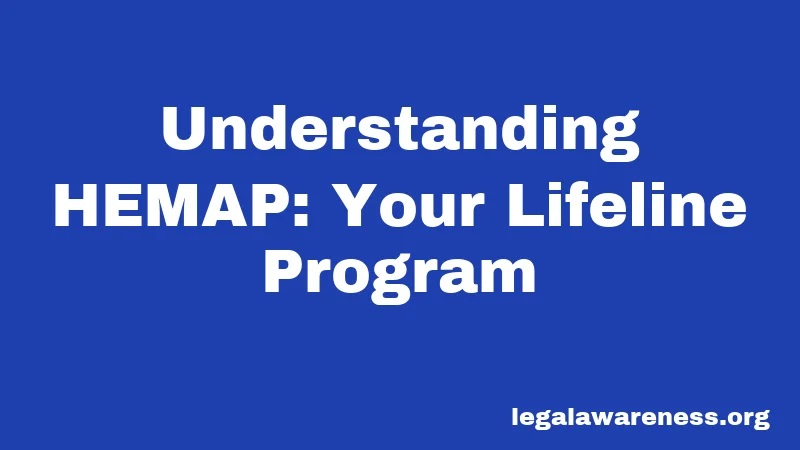 Understanding HEMAP: Your Lifeline Program

legalawareness.org